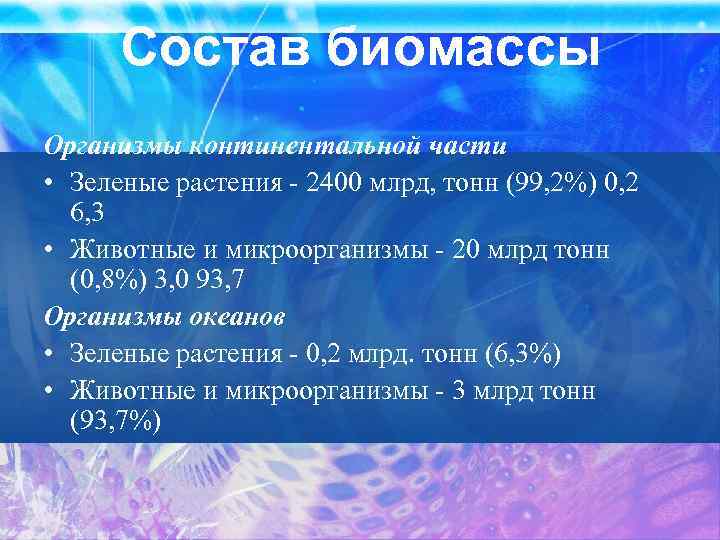 Состав биомассы

Организмы континентальной части

• Зеленые растения - 2400 млрд, тонн (99,2%) 0,2 6,3

• Животные и микроорганизмы - 20 млрд тонн (0,8%) 3,0 93,7

Организмы океанов

• Зеленые растения - 0,2 млрд. тонн (6,3%)

• Животные и микроорганизмы - 3 млрд тонн (93,7%)